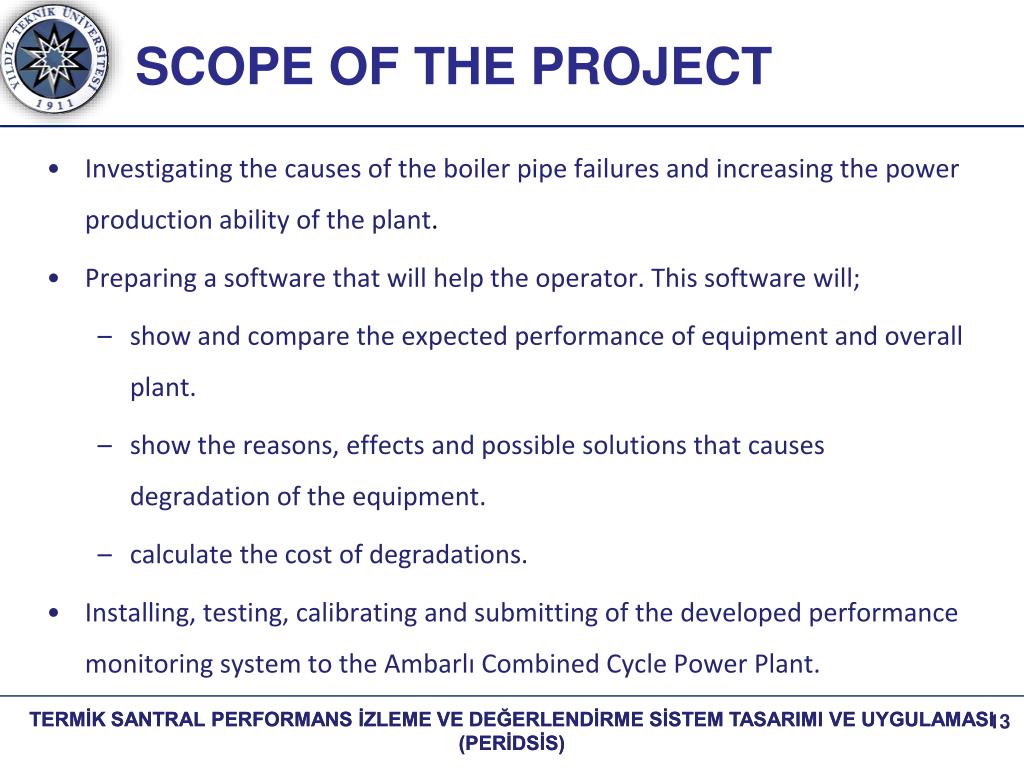 YILDIZ TEKNİK ÜNİVERSİTESİ
1911

SCOPE OF THE PROJECT

• Investigating the causes of the boiler pipe failures and increasing the power production ability of the plant.

• Preparing a software that will help the operator. This software will;

– show and compare the expected performance of equipment and overall plant.

– show the reasons, effects and possible solutions that causes degradation of the equipment.

– calculate the cost of degradations.

• Installing, testing, calibrating and submitting of the developed performance monitoring system to the Ambarlı Combined Cycle Power Plant.

TERMİK SANTRAL PERFORMANS İZLEME VE DEĞERLENDİRME SİSTEM TASARIMI VE UYGULAMASI (PERİDSİS)

13